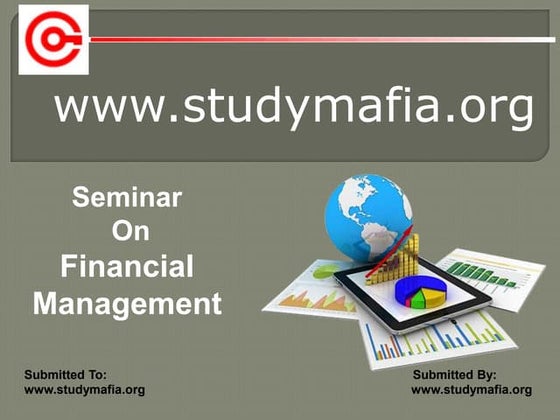 www.studymafia.org

Seminar
On
Financial
Management

Submitted To:
www.studymafia.org

Submitted By:
www.studymafia.org